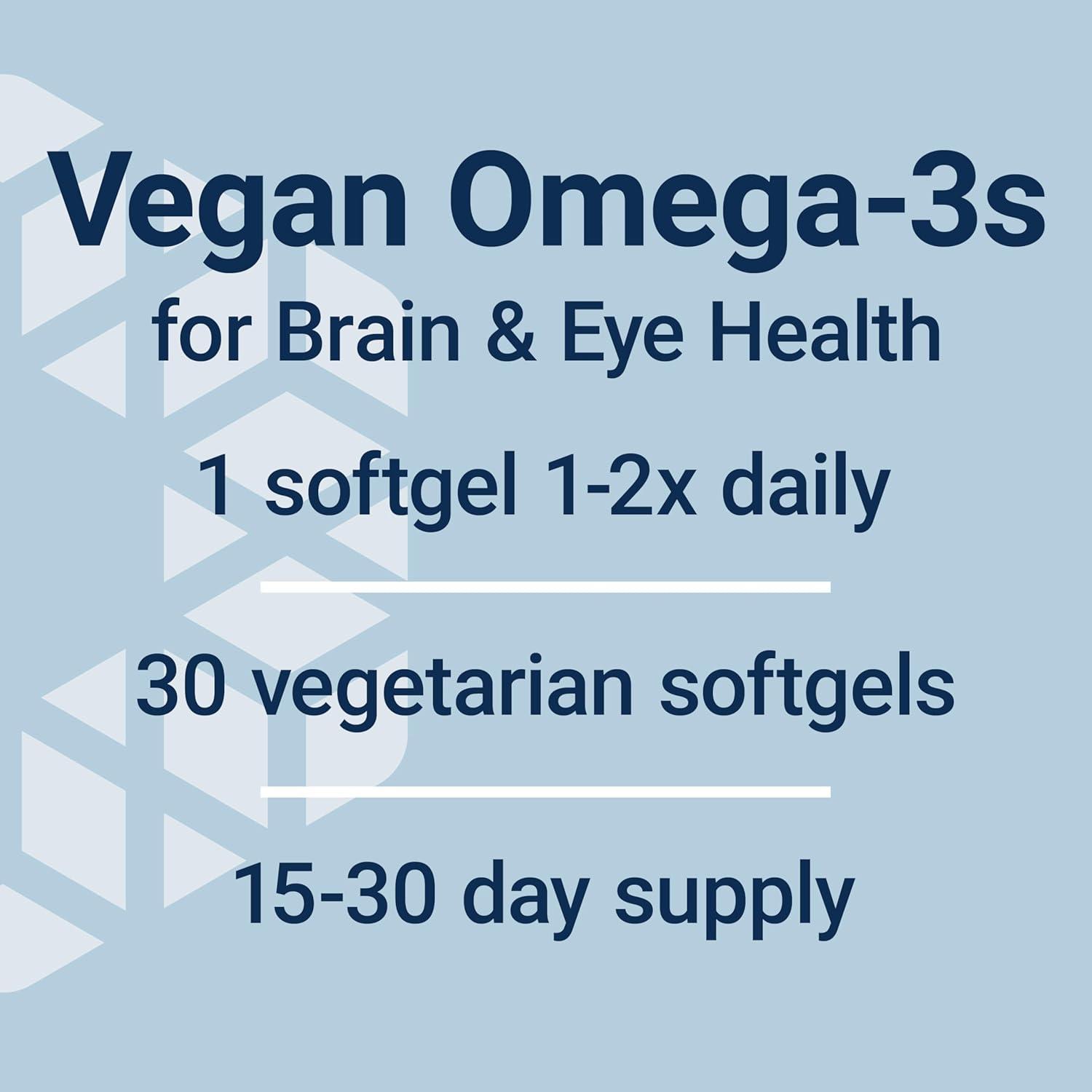 Vegan Omega-3s
for Brain & Eye Health

1 softgel 1-2x daily

30 vegetarian softgels

15-30 day supply